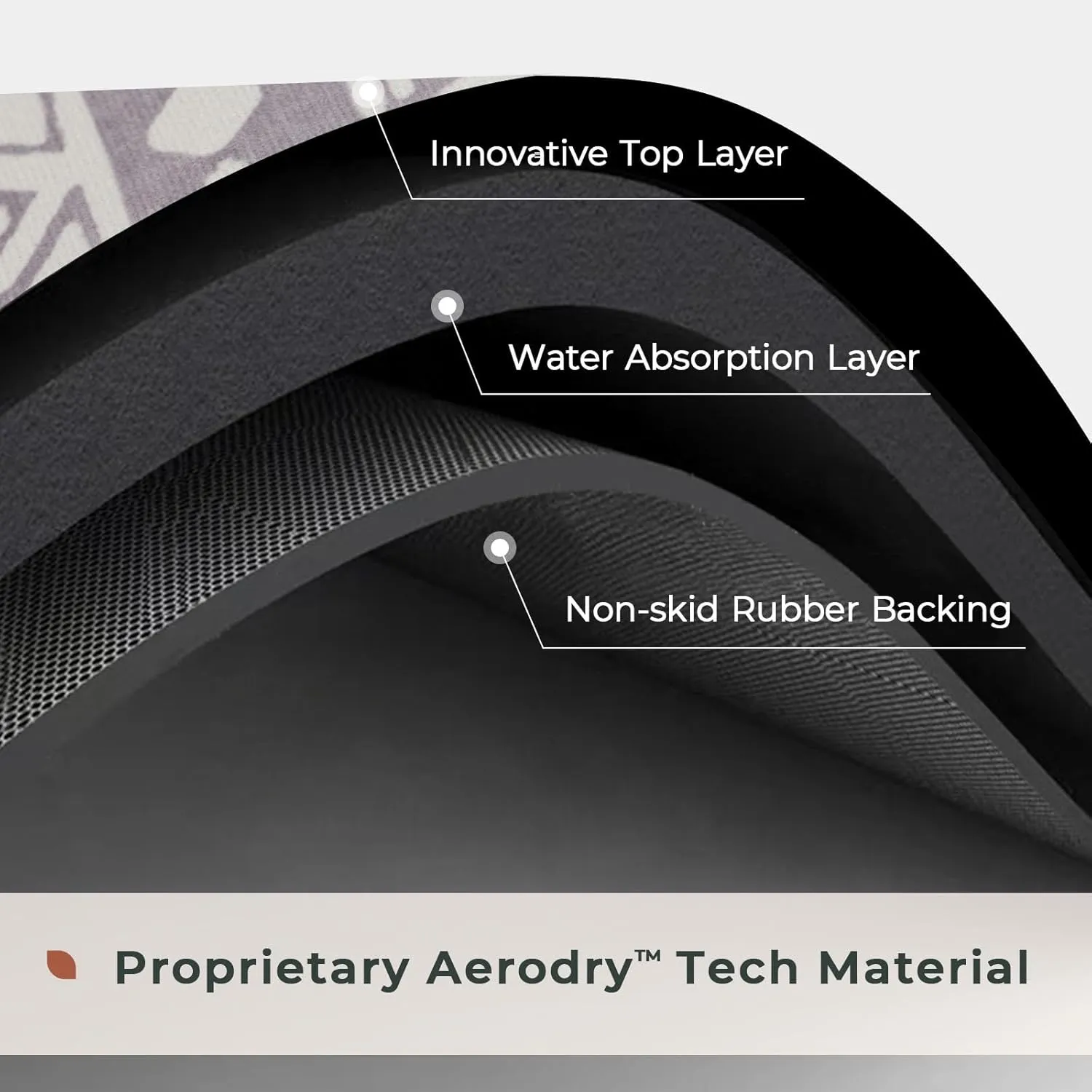 Innovative Top Layer

Water Absorption Layer

Non-skid Rubber Backing

Proprietary Aerodry™ Tech Material